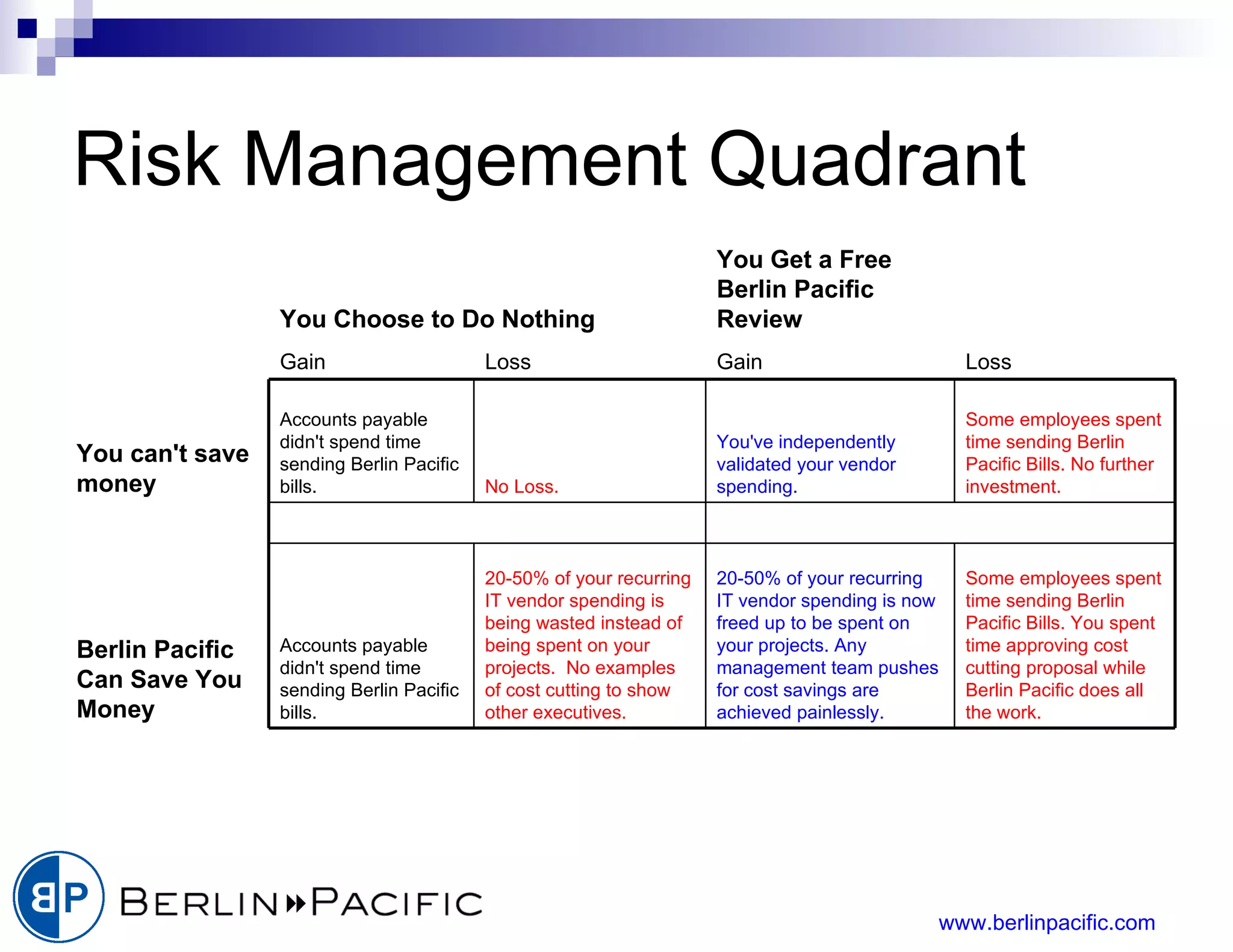 Risk Management Quadrant

| | You Choose to Do Nothing | | You Get a Free Berlin Pacific Review | |
|---|---|---|---|---|
| | Gain | Loss | Gain | Loss |
| You can't save money | Accounts payable didn't spend time sending Berlin Pacific bills. | No Loss. | You've independently validated your vendor spending. | Some employees spent time sending Berlin Pacific Bills. No further investment. |
| Berlin Pacific Can Save You Money | Accounts payable didn't spend time sending Berlin Pacific bills. | 20-50% of your recurring IT vendor spending is being wasted instead of being spent on your projects. No examples of cost cutting to show other executives. | 20-50% of your recurring IT vendor spending is now freed up to be spent on your projects. Any management team pushes for cost savings are achieved painlessly. | Some employees spent time sending Berlin Pacific Bills. You spent time approving cost cutting proposal while Berlin Pacific does all the work. |

BP BERLIN PACIFIC

www.berlinpacific.com